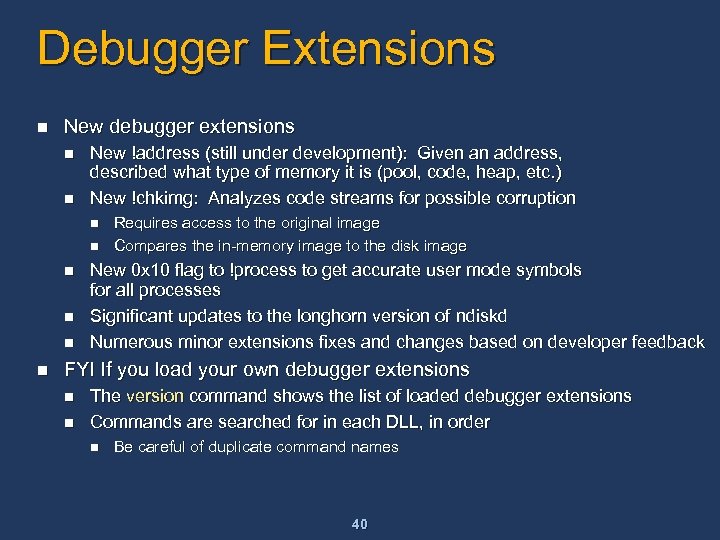 Debugger Extensions

New debugger extensions

New !address (still under development): Given an address, described what type of memory it is (pool, code, heap, etc.)

New !chkimg: Analyzes code streams for possible corruption

Requires access to the original image

Compares the in-memory image to the disk image

New 0x10 flag to !process to get accurate user mode symbols for all processes

Significant updates to the longhorn version of ndiskd

Numerous minor extensions fixes and changes based on developer feedback

FYI If you load your own debugger extensions

The version command shows the list of loaded debugger extensions

Commands are searched for in each DLL, in order

Be careful of duplicate command names

40